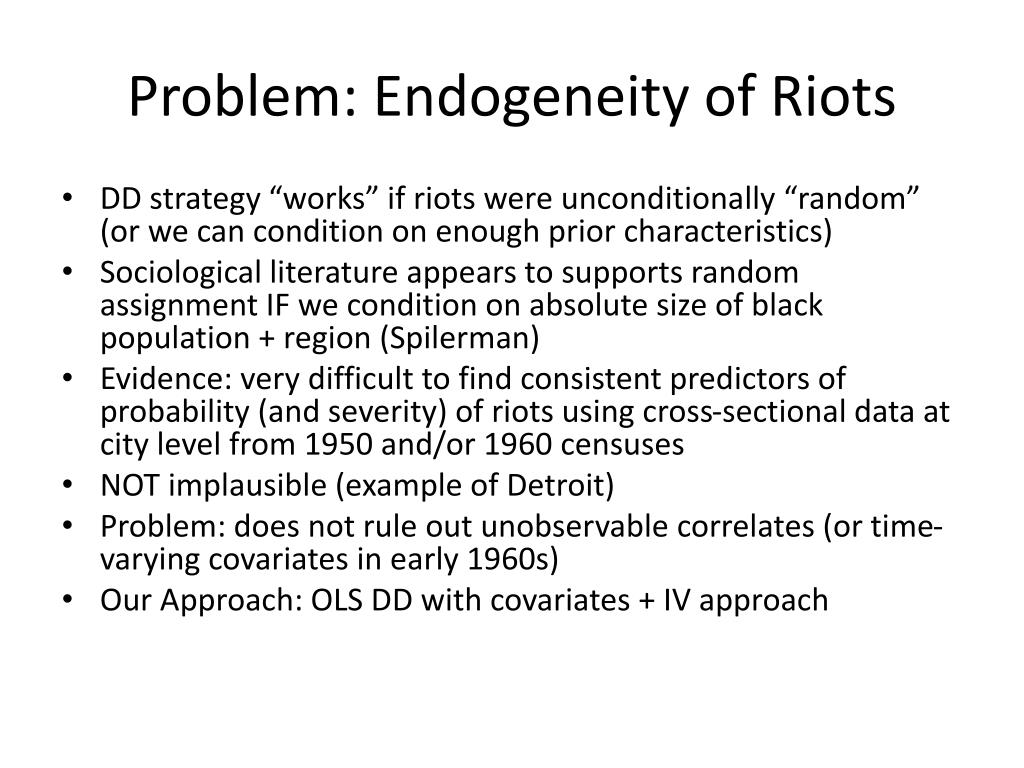 Problem: Endogeneity of Riots

• DD strategy “works” if riots were unconditionally “random” (or we can condition on enough prior characteristics)
• Sociological literature appears to supports random assignment IF we condition on absolute size of black population + region (Spilerman)
• Evidence: very difficult to find consistent predictors of probability (and severity) of riots using cross-sectional data at city level from 1950 and/or 1960 censuses
• NOT implausible (example of Detroit)
• Problem: does not rule out unobservable correlates (or time-varying covariates in early 1960s)
• Our Approach: OLS DD with covariates + IV approach